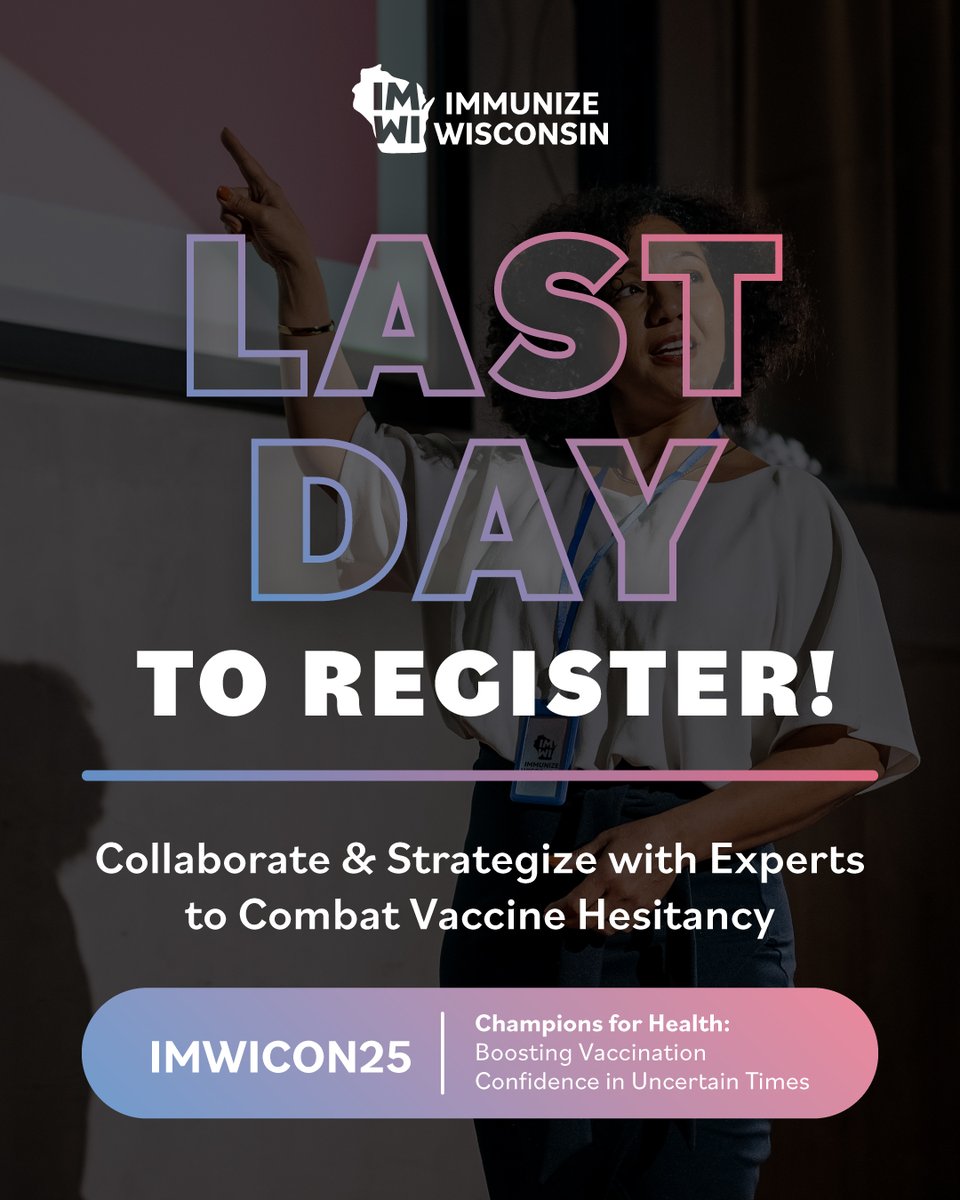 IM WI IMMUNIZE WISCONSIN

LAST DAY

TO REGISTER!

Collaborate & Strategize with Experts to Combat Vaccine Hesitancy

IMWICON25

Champions for Health: Boosting Vaccination Confidence in Uncertain Times